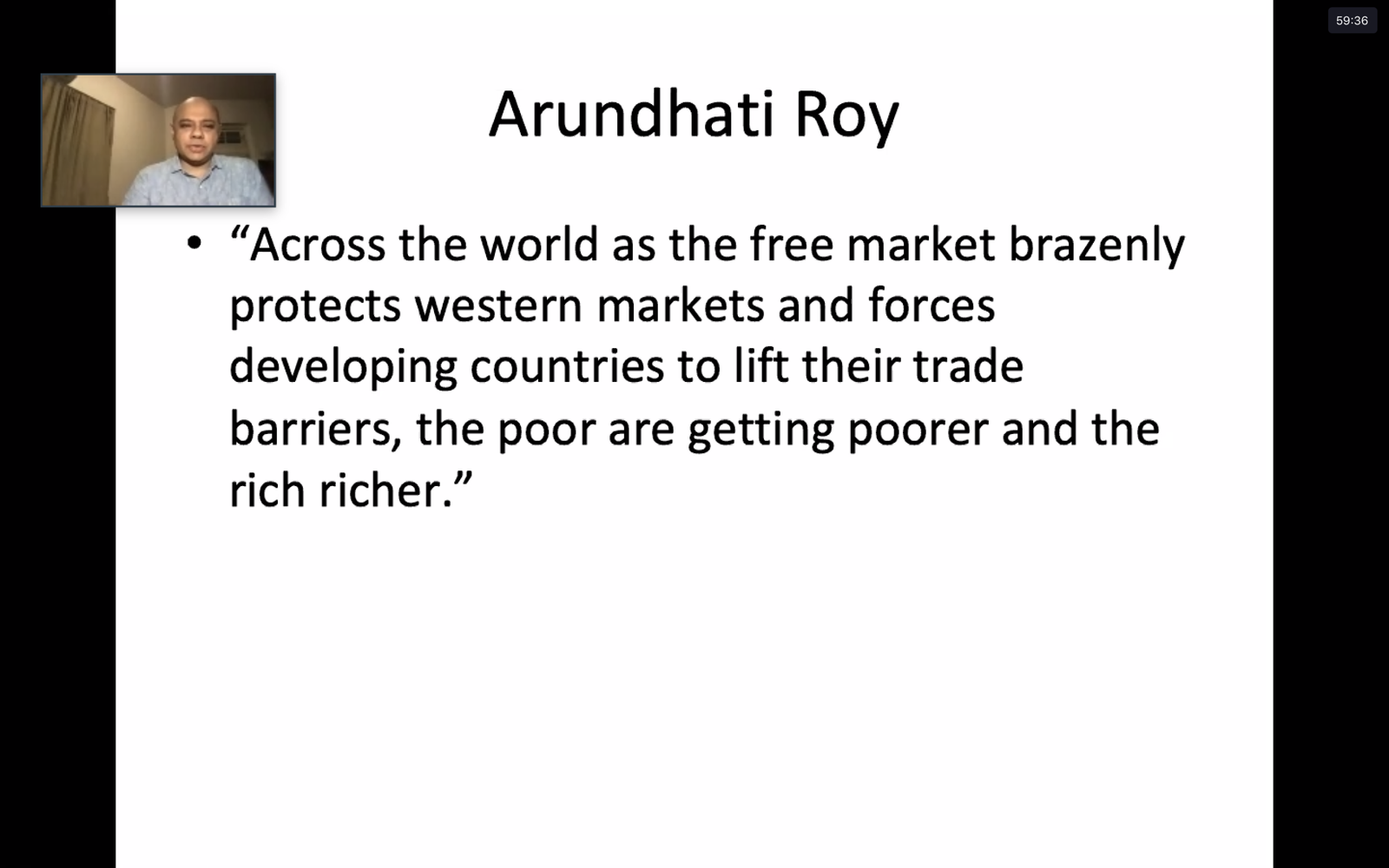 59:36

Arundhati Roy

• “Across the world as the free market brazenly protects western markets and forces developing countries to lift their trade barriers, the poor are getting poorer and the rich richer.”